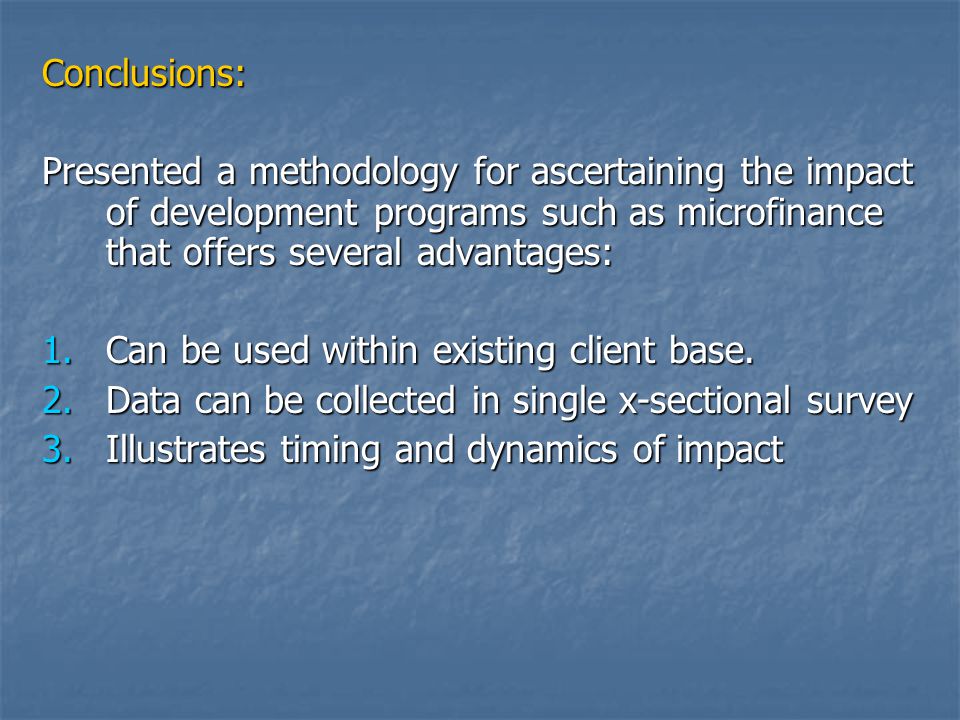 Conclusions:

Presented a methodology for ascertaining the impact of development programs such as microfinance that offers several advantages:

1. Can be used within existing client base.
2. Data can be collected in single x-sectional survey
3. Illustrates timing and dynamics of impact